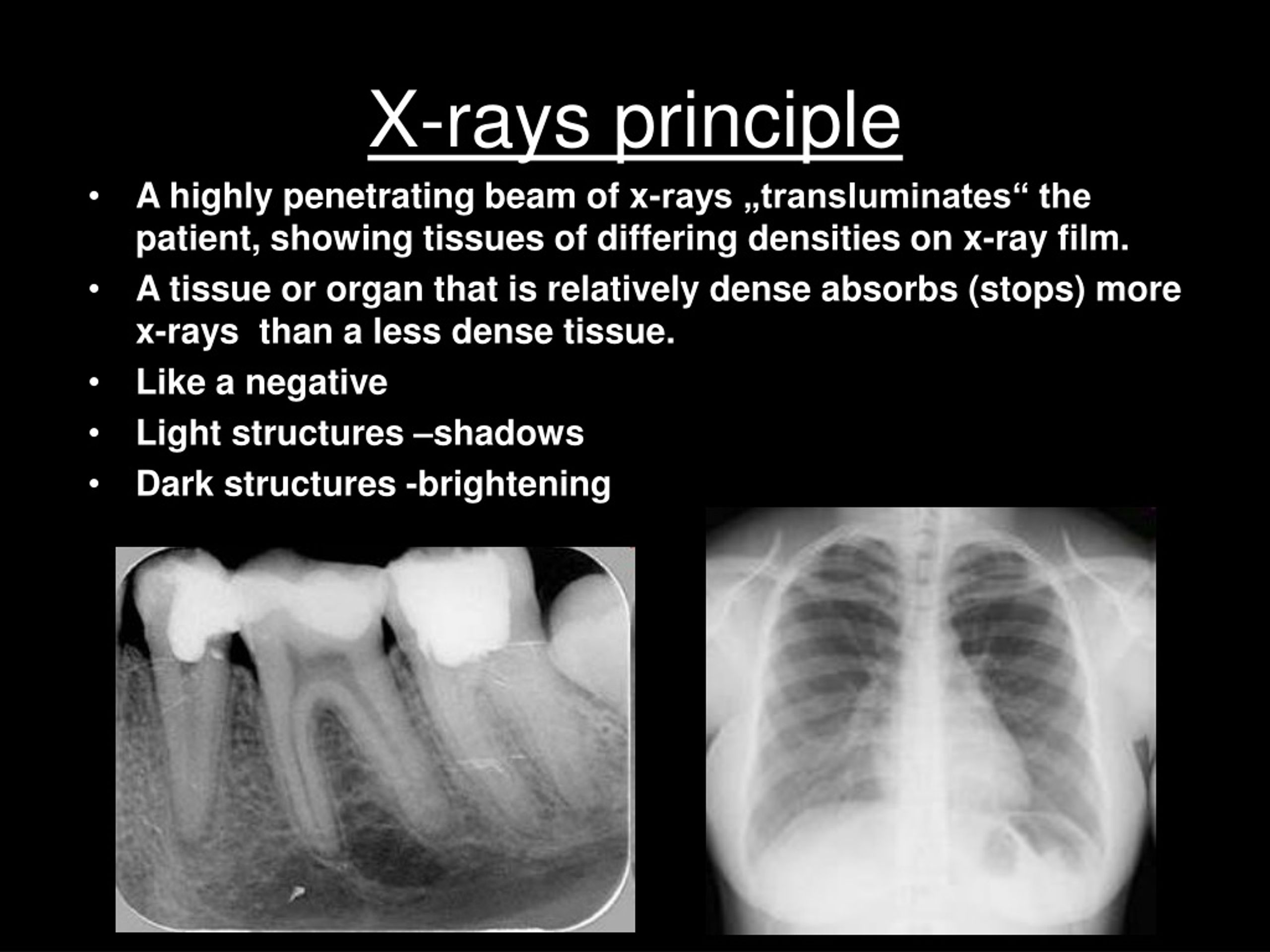 X-rays principle

• A highly penetrating beam of x-rays „transluminates“ the patient, showing tissues of differing densities on x-ray film.
• A tissue or organ that is relatively dense absorbs (stops) more x-rays than a less dense tissue.
• Like a negative
• Light structures –shadows
• Dark structures -brightening